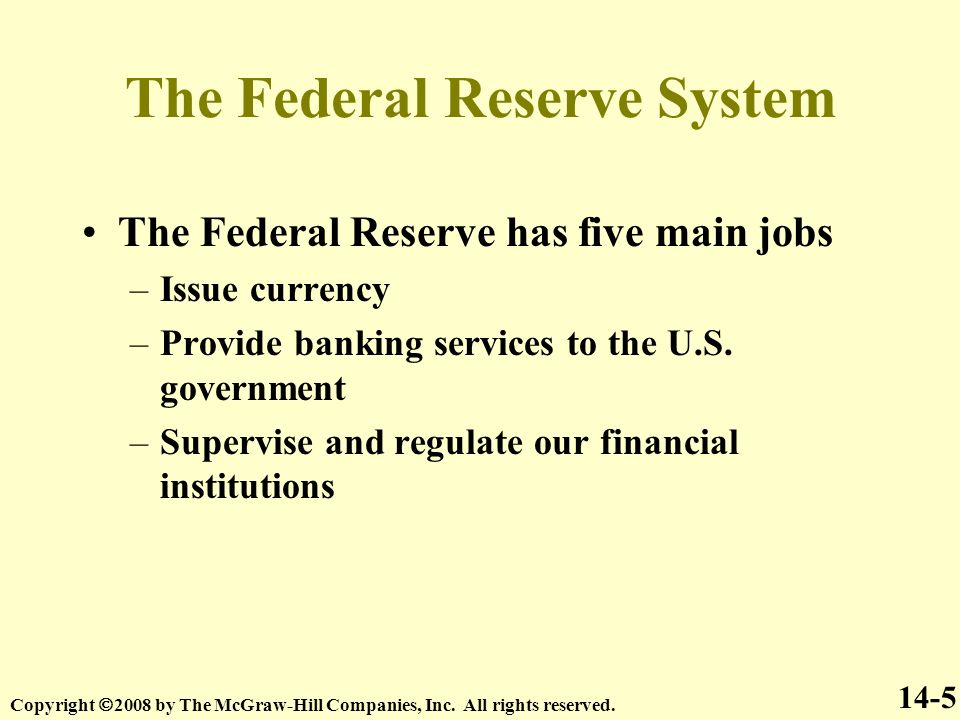 The Federal Reserve System

• The Federal Reserve has five main jobs
– Issue currency
– Provide banking services to the U.S. government
– Supervise and regulate our financial institutions

Copyright ©2008 by The McGraw-Hill Companies, Inc. All rights reserved.

14-5